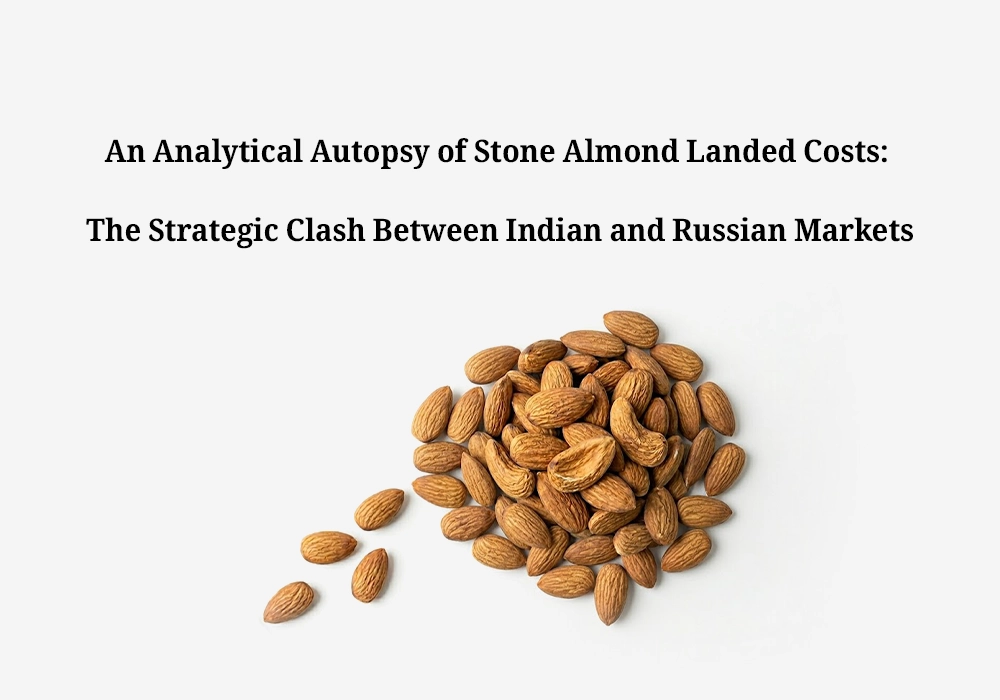 An Analytical Autopsy of Stone Almond Landed Costs:

The Strategic Clash Between Indian and Russian Markets